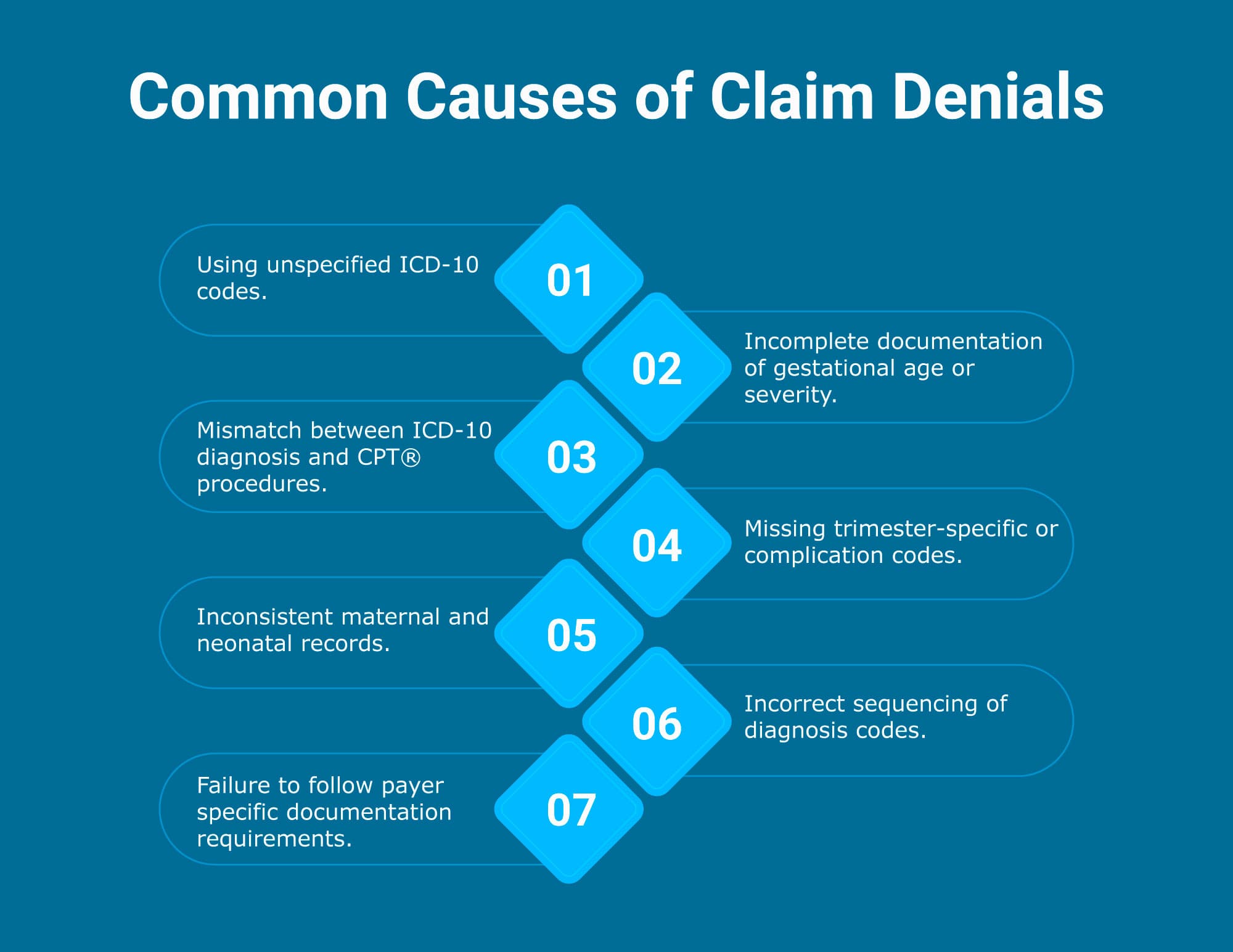 Common Causes of Claim Denials

Using unspecified ICD-10 codes.

01

02

Incomplete documentation of gestational age or severity.

Mismatch between ICD-10 diagnosis and CPT® procedures.

03

04

Missing trimester-specific or complication codes.

Inconsistent maternal and neonatal records.

05

06

Incorrect sequencing of diagnosis codes.

Failure to follow payer specific documentation requirements.

07